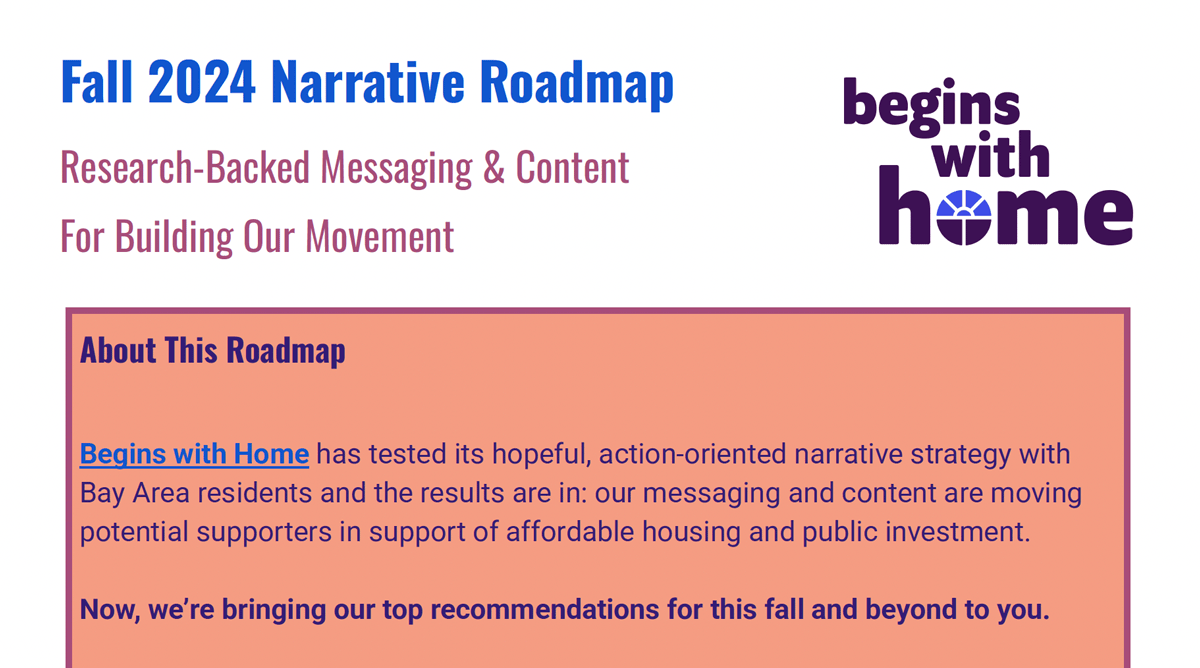 Fall 2024 Narrative Roadmap

Research-Backed Messaging & Content

For Building Our Movement

begins with home

About This Roadmap

Begins with Home has tested its hopeful, action-oriented narrative strategy with Bay Area residents and the results are in: our messaging and content are moving potential supporters in support of affordable housing and public investment.

Now, we're bringing our top recommendations for this fall and beyond to you.